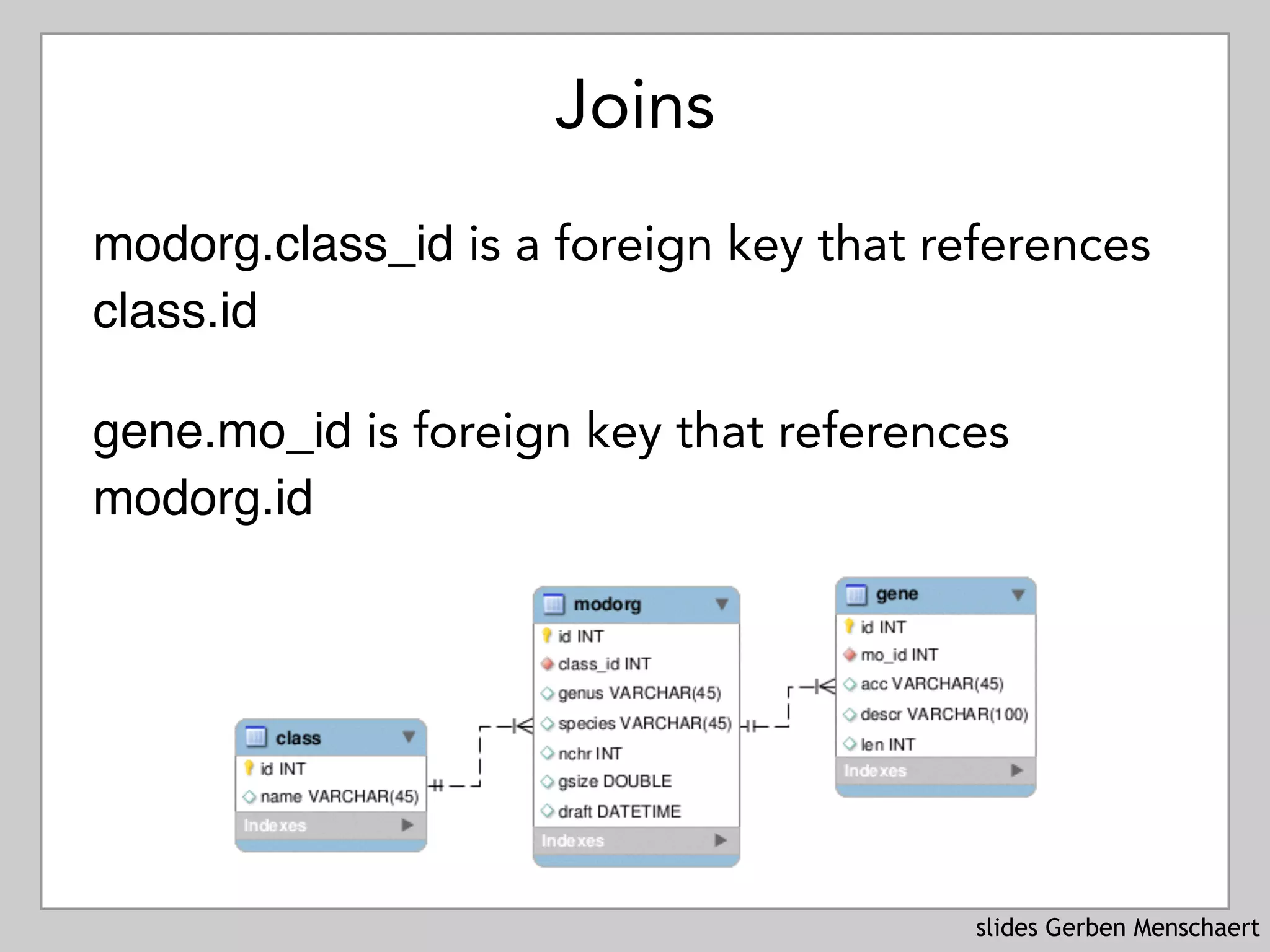 Joins

modorg.class_id is a foreign key that references class.id

gene.mo_id is foreign key that references modorg.id

class
id INT
name VARCHAR(45)
Indexes

modorg
id INT
class_id INT
genus VARCHAR(45)
species VARCHAR(45)
nchr INT
gsize DOUBLE
draft DATETIME
Indexes

gene
id INT
mo_id INT
acc VARCHAR(45)
descr VARCHAR(100)
len INT
Indexes

slides Gerben Menschaert